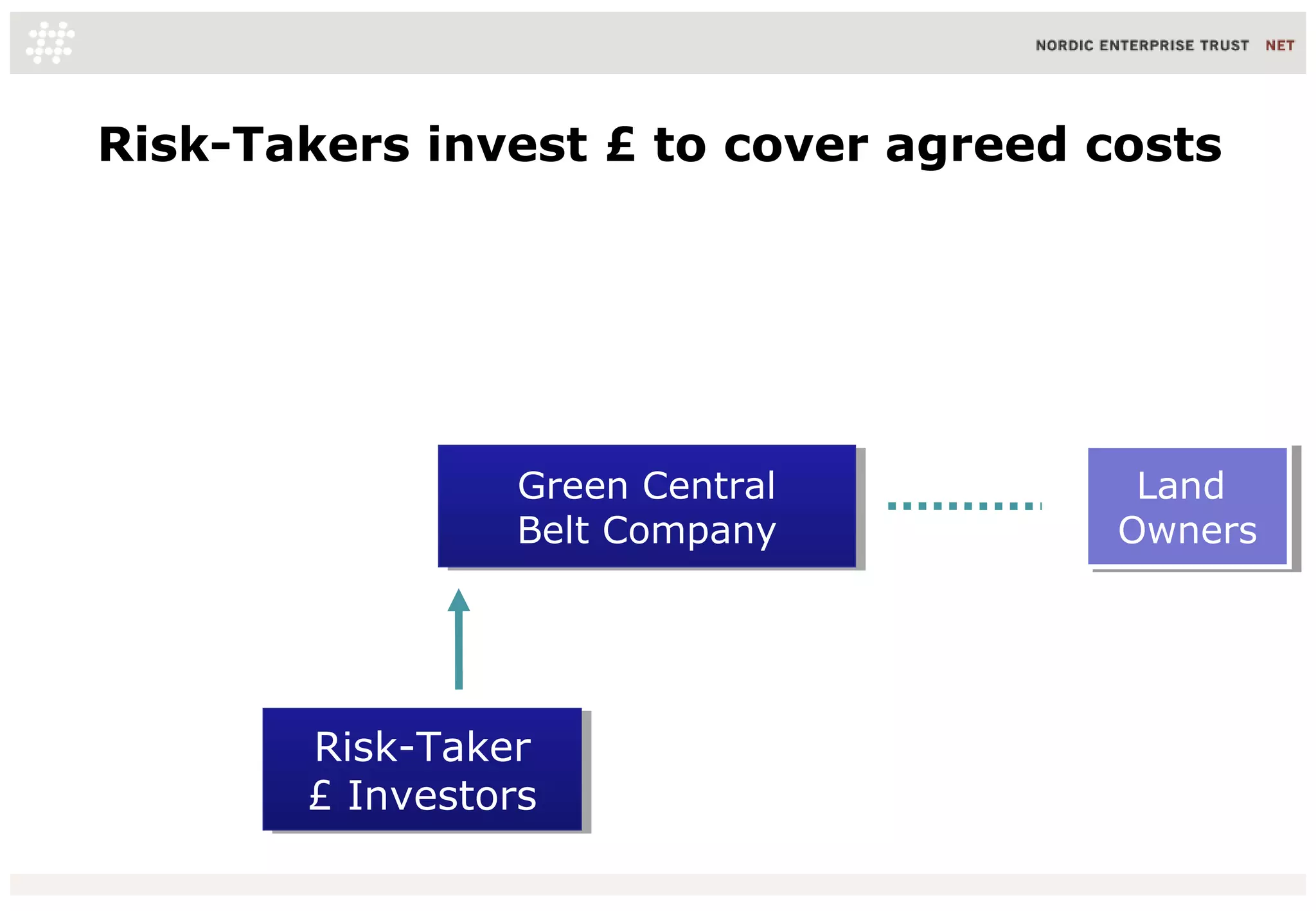 NORDIC ENTERPRISE TRUST NET

Risk-Takers invest £ to cover agreed costs

Green Central Belt Company

Land Owners

Risk-Taker £ Investors